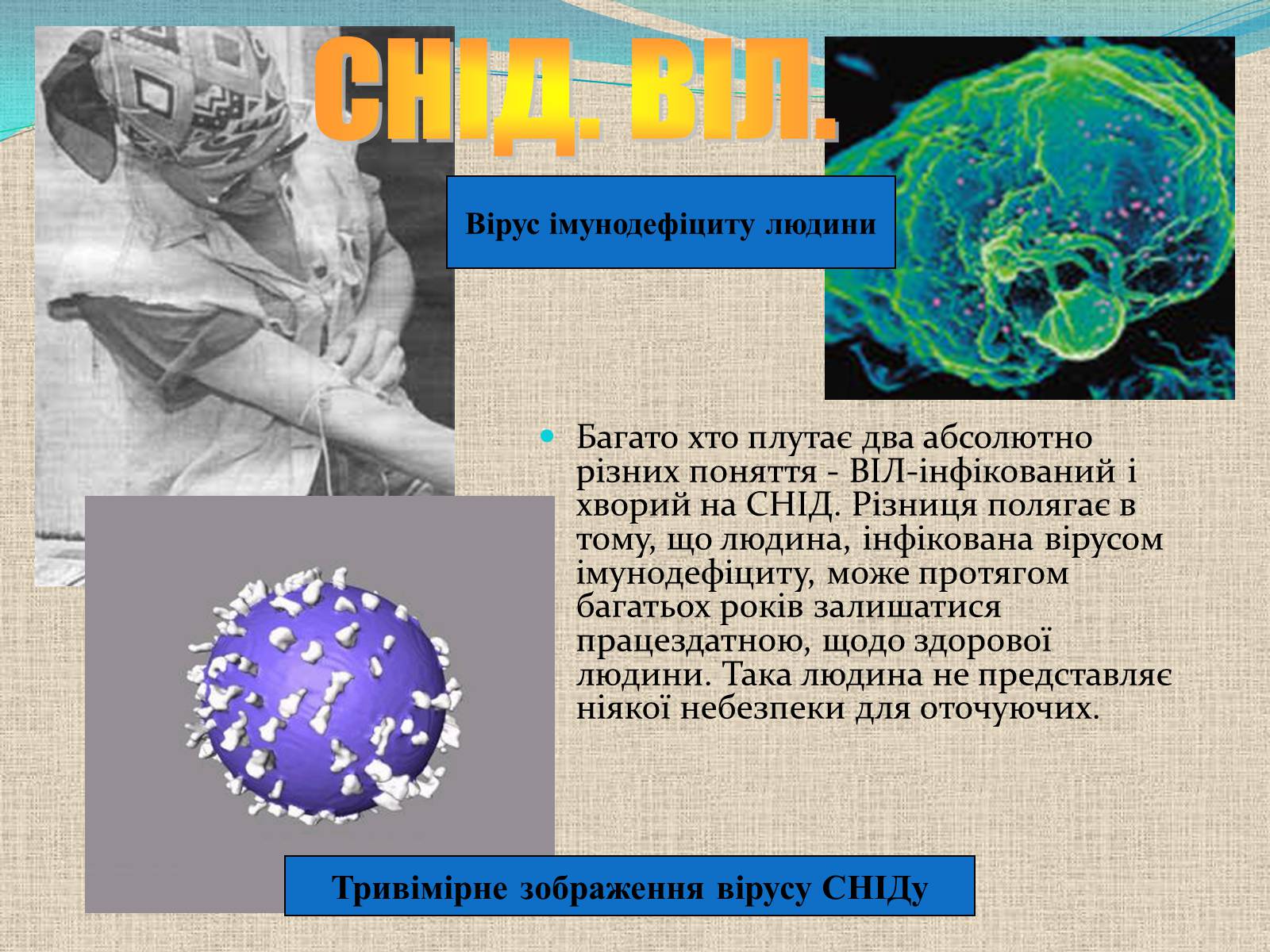 СНІД. ВІЛ.

Вірус імунодефіциту людини

Багато хто плутає два абсолютно різних поняття - ВІЛ-інфікований і хворий на СНІД. Різниця полягає в тому, що людина, інфікована вірусом імунодефіциту, може протягом багатьох років залишатися працездатною, щодо здорової людини. Така людина не представляє ніякої небезпеки для оточуючих.

Тривімірне зображення вірусу СНІДу